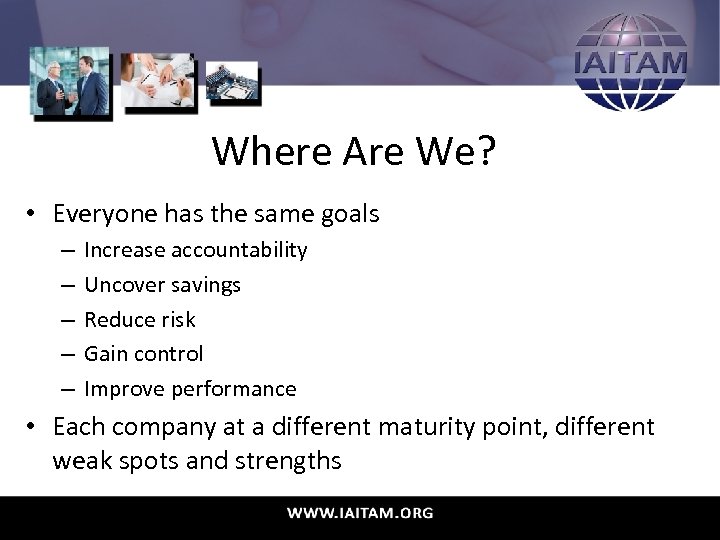 IAITAM

Where Are We?

• Everyone has the same goals
  – Increase accountability
  – Uncover savings
  – Reduce risk
  – Gain control
  – Improve performance
• Each company at a different maturity point, different weak spots and strengths

WWW.IAITAM.ORG